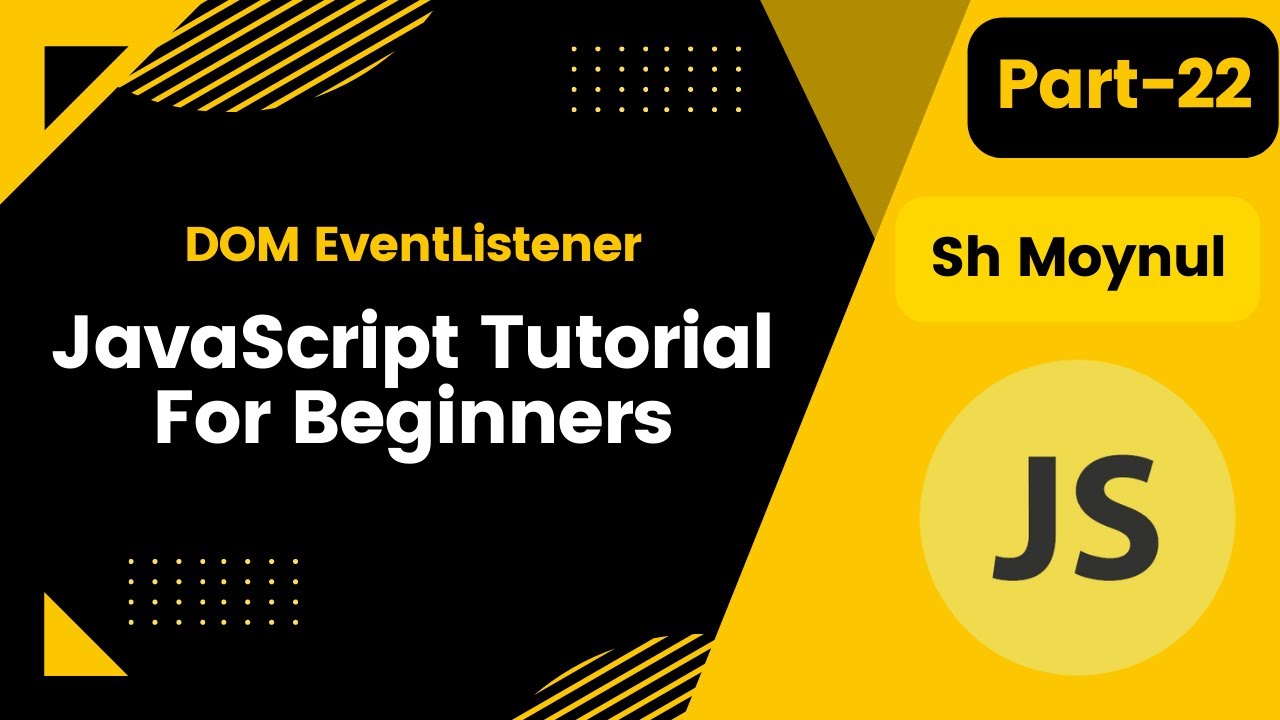 DOM EventListener

JavaScript Tutorial For Beginners

Part-22

Sh Moynul

JS